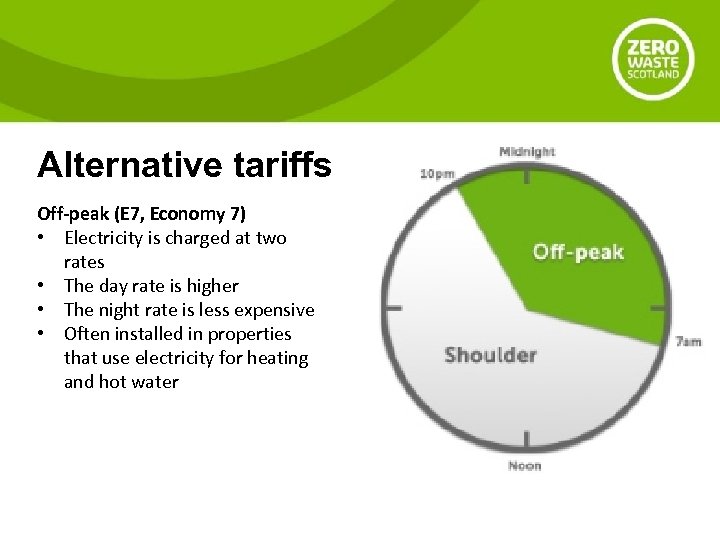 ZERO WASTE SCOTLAND

Alternative tariffs

Off-peak (E7, Economy 7)
• Electricity is charged at two rates
• The day rate is higher
• The night rate is less expensive
• Often installed in properties that use electricity for heating and hot water

Midnight
10pm
Off-peak
7am
Shoulder
Noon